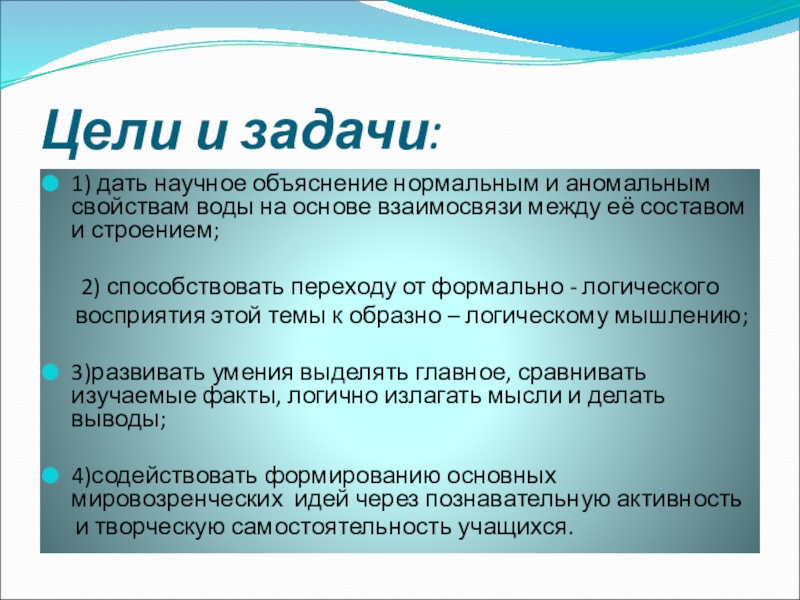 Цели и задачи:

1) дать научное объяснение нормальным и аномальным свойствам воды на основе взаимосвязи между её составом и строением;

2) способствовать переходу от формально - логического восприятия этой темы к образно – логическому мышлению;

3)развивать умения выделять главное, сравнивать изучаемые факты, логично излагать мысли и делать выводы;

4)содействовать формированию основных мировозренческих идей через познавательную активность и творческую самостоятельность учащихся.